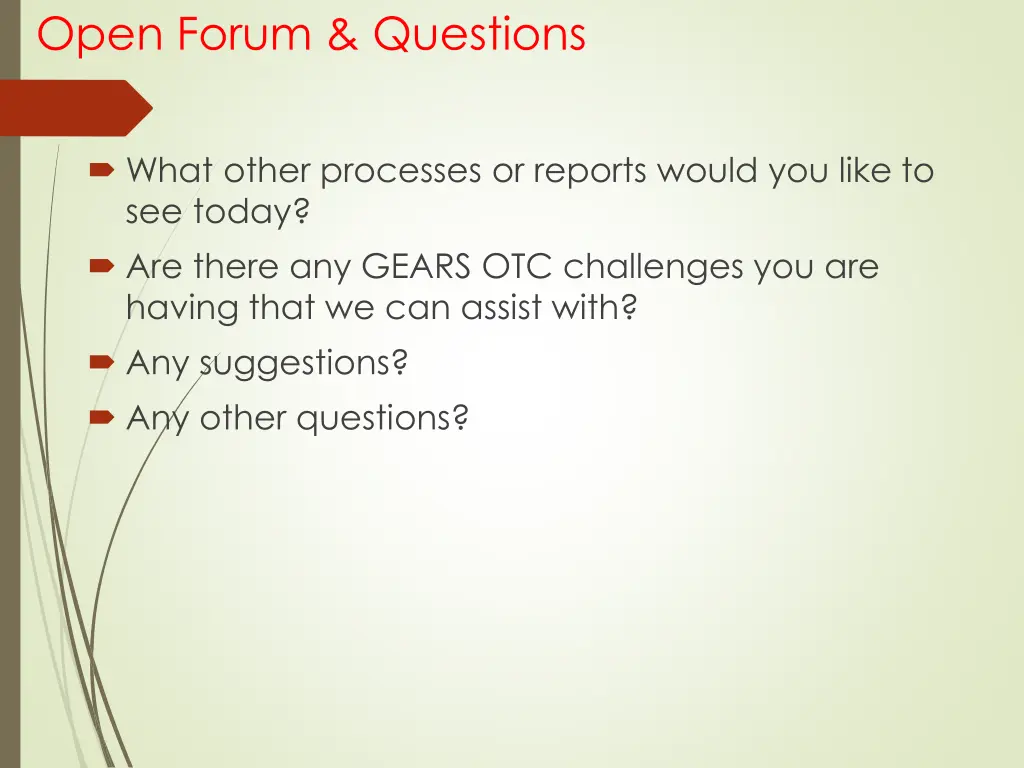 Open Forum & Questions

What other processes or reports would you like to see today?

Are there any GEARS OTC challenges you are having that we can assist with?

Any suggestions?

Any other questions?